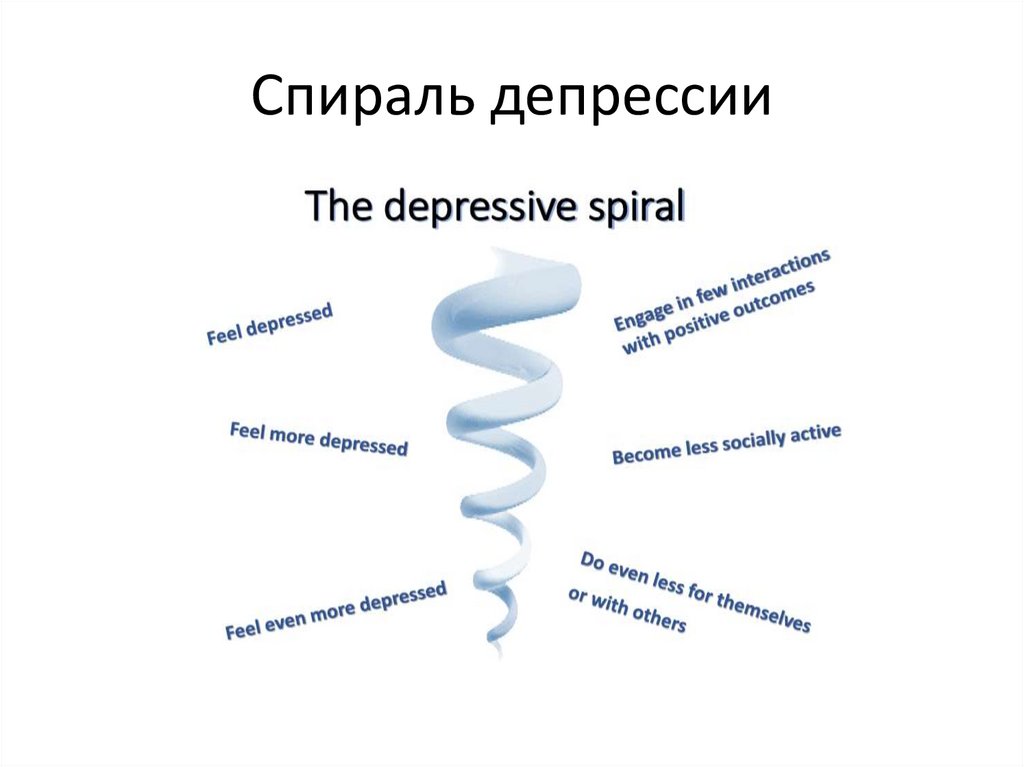 Спираль депрессии

The depressive spiral

Feel depressed

Engage in few interactions with positive outcomes

Feel more depressed

Become less socially active

Feel even more depressed

Do even less for themselves or with others